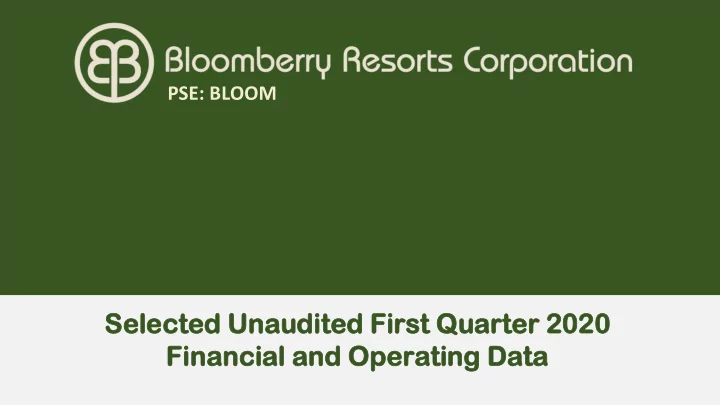 Bloomberry Resorts Corporation
PSE: BLOOM

Selected Unaudited First Quarter 2020 Financial and Operating Data